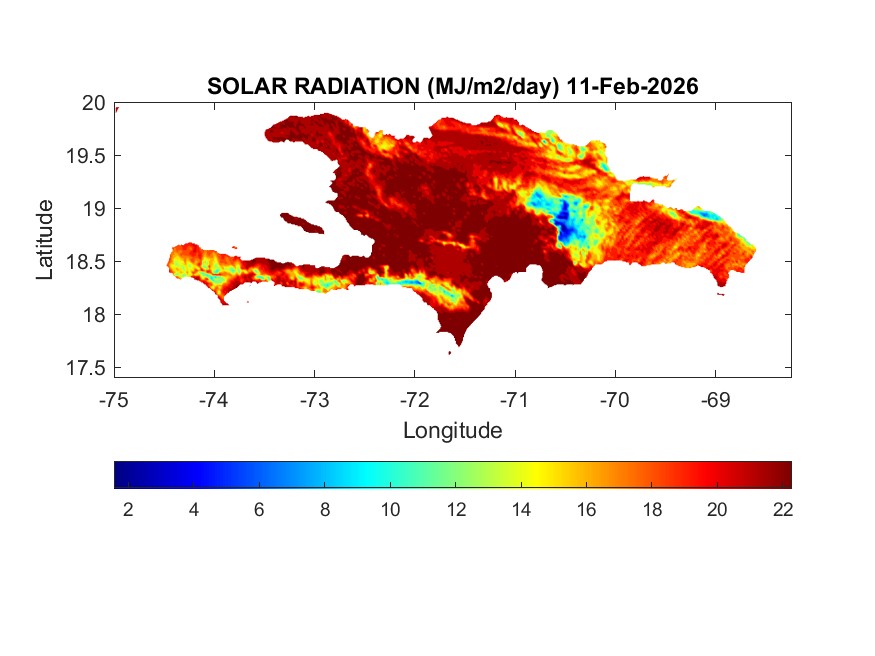 SOLAR RADIATION (MJ/m2/day) 11-Feb-2026

Latitude

20
19.5
19
18.5
18
17.5

-75 -74 -73 -72 -71 -70 -69

Longitude

2 4 6 8 10 12 14 16 18 20 22